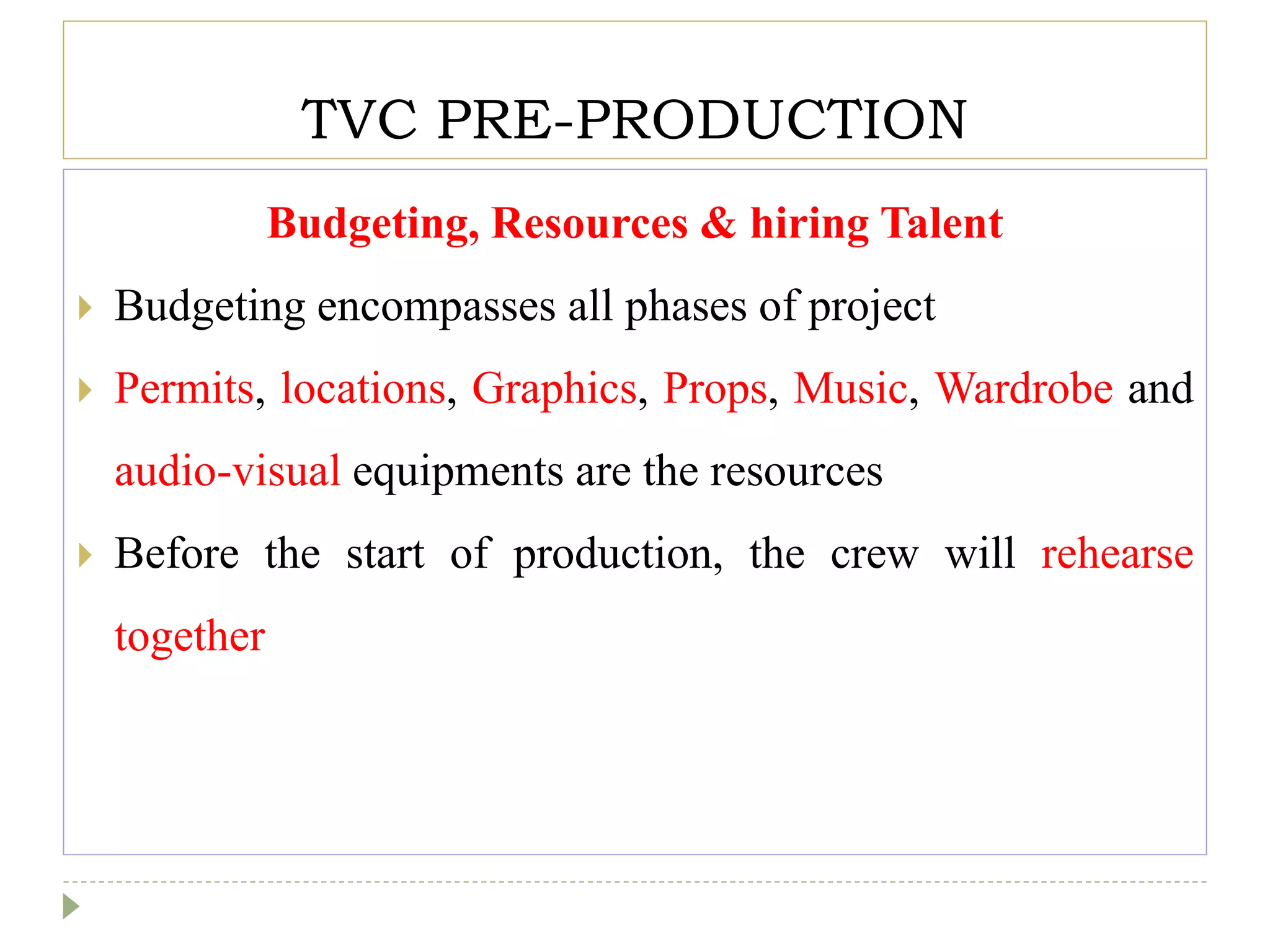 TVC PRE-PRODUCTION

Budgeting, Resources & hiring Talent

Budgeting encompasses all phases of project

Permits, locations, Graphics, Props, Music, Wardrobe and audio-visual equipments are the resources

Before the start of production, the crew will rehearse together